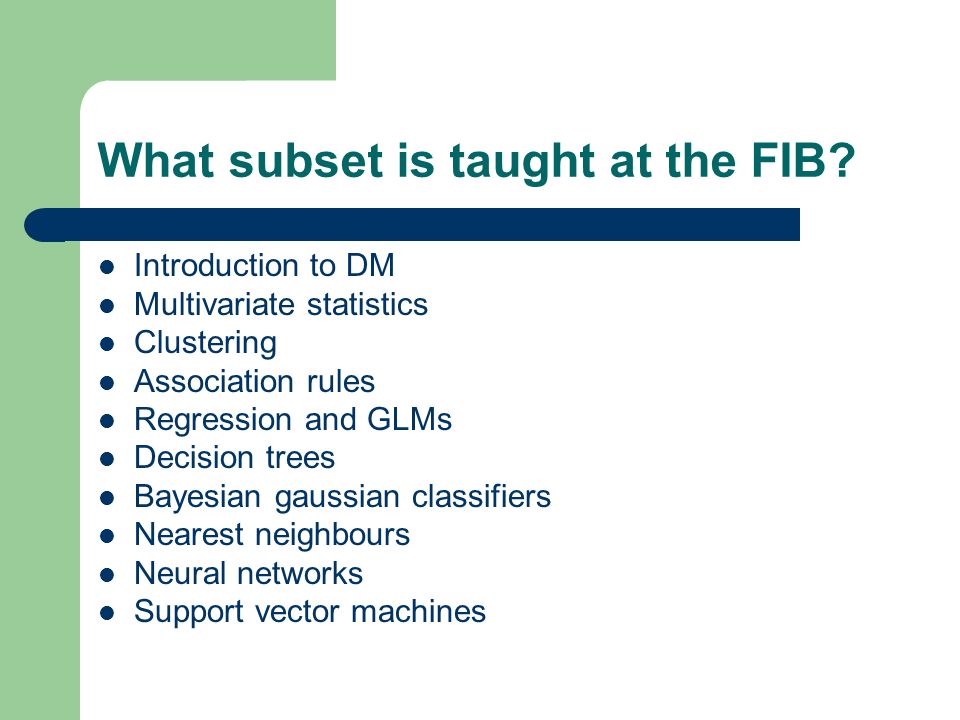 What subset is taught at the FIB?

- Introduction to DM
- Multivariate statistics
- Clustering
- Association rules
- Regression and GLMs
- Decision trees
- Bayesian gaussian classifiers
- Nearest neighbours
- Neural networks
- Support vector machines